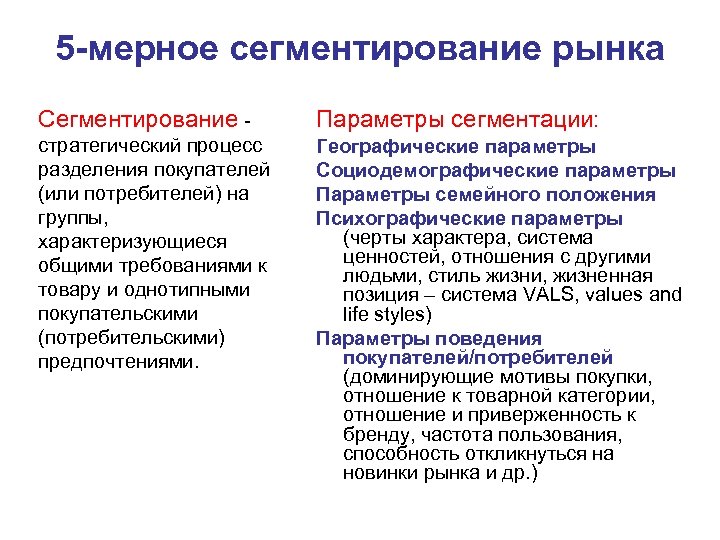 5-мерное сегментирование рынка

Сегментирование - стратегический процесс разделения покупателей (или потребителей) на группы, характеризующиеся общими требованиями к товару и однотипными покупательскими (потребительскими) предпочтениями.

Параметры сегментации:

Географические параметры

Социодемографические параметры

Параметры семейного положения

Психографические параметры (черты характера, система ценностей, отношения с другими людьми, стиль жизни, жизненная позиция – система VALS, values and life styles)

Параметры поведения покупателей/потребителей (доминирующие мотивы покупки, отношение к товарной категории, отношение и приверженность к бренду, частота пользования, способность откликнуться на новинки рынка и др.)